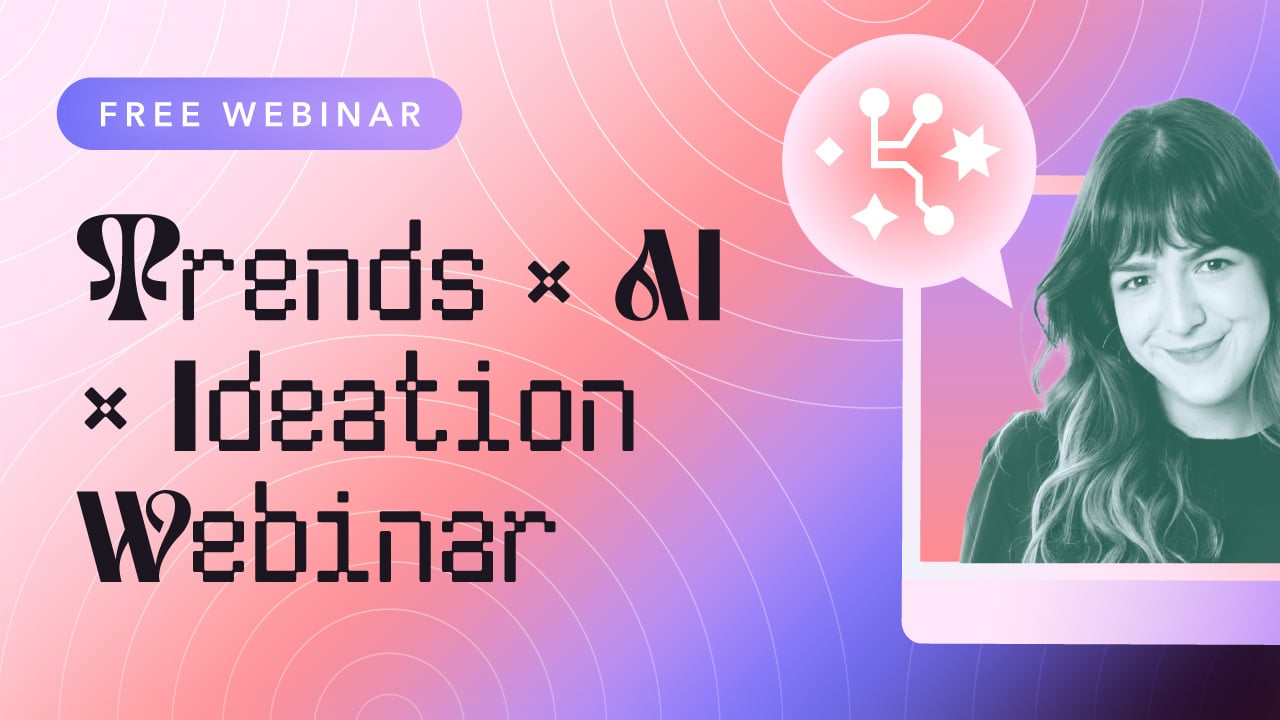 FREE WEBINAR

Trends × AI × Ideation Webinar